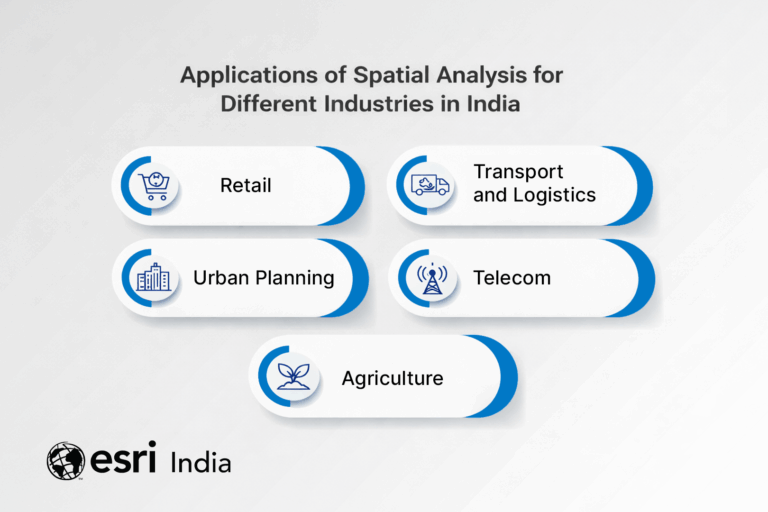 Applications of Spatial Analysis for Different Industries in India

Retail

Transport and Logistics

Urban Planning

Telecom

Agriculture

esri India